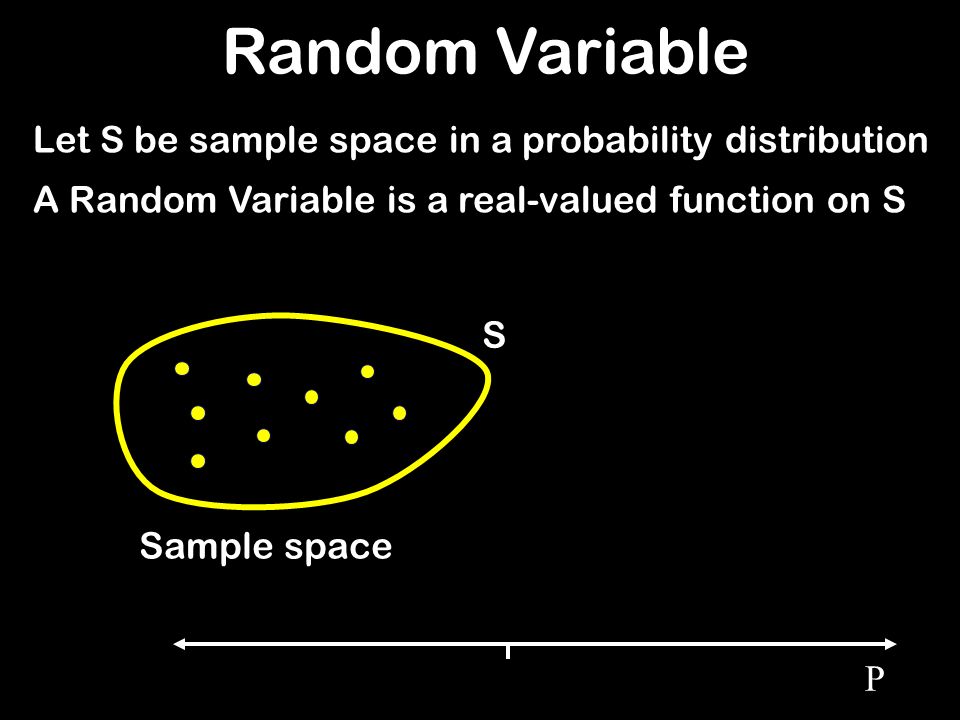 Random Variable

Let S be sample space in a probability distribution

A Random Variable is a real-valued function on S

S

Sample space

P